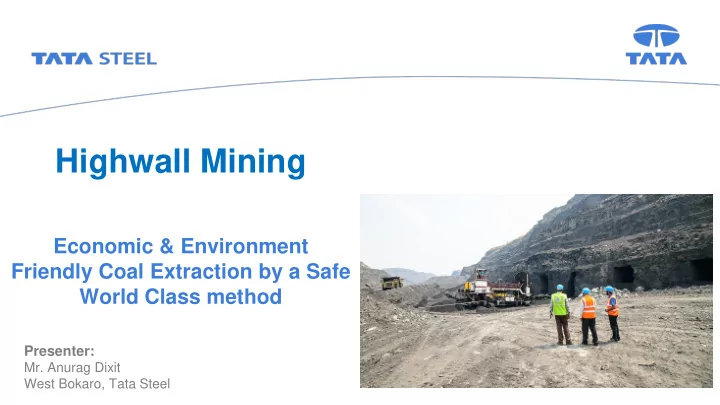 TATA STEEL

TATA

Highwall Mining

Economic & Environment Friendly Coal Extraction by a Safe World Class method

Presenter:
Mr. Anurag Dixit
West Bokaro, Tata Steel